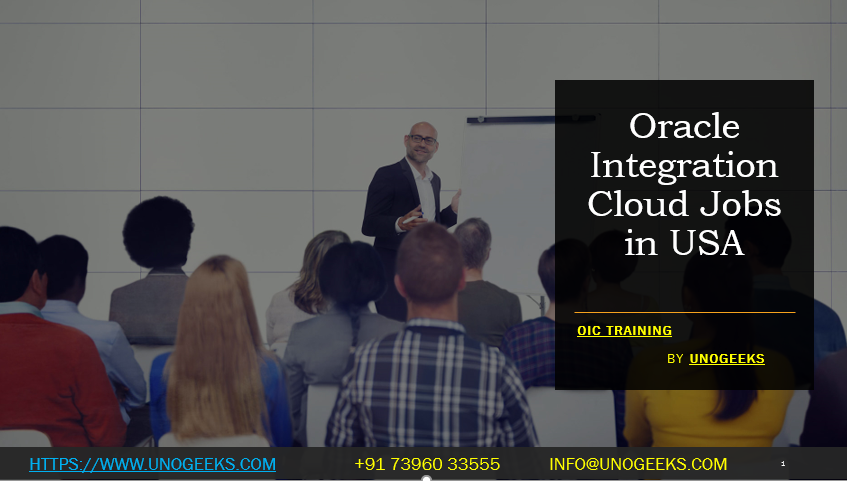 Oracle Integration Cloud Jobs in USA

OIC TRAINING

BY UNOGEEKS

HTTPS://WWW.UNOGEEKS.COM +91 73960 33555 INFO@UNOGEEKS.COM 1